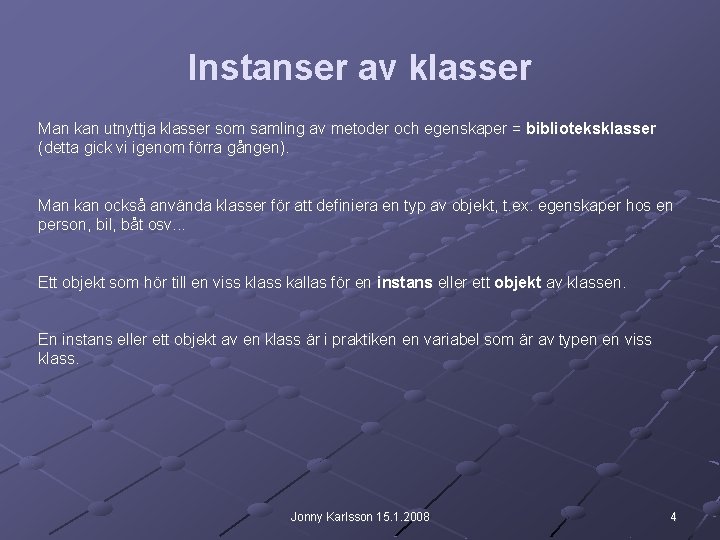 Instanser av klasser

Man kan utnyttja klasser som samling av metoder och egenskaper = biblioteksklasser (detta gick vi igenom förra gången).

Man kan också använda klasser för att definiera en typ av objekt, t.ex. egenskaper hos en person, bil, båt osv...

Ett objekt som hör till en viss klass kallas för en instans eller ett objekt av klassen.

En instans eller ett objekt av en klass är i praktiken en variabel som är av typen en viss klass.

Jonny Karlsson 15.1.2008

4